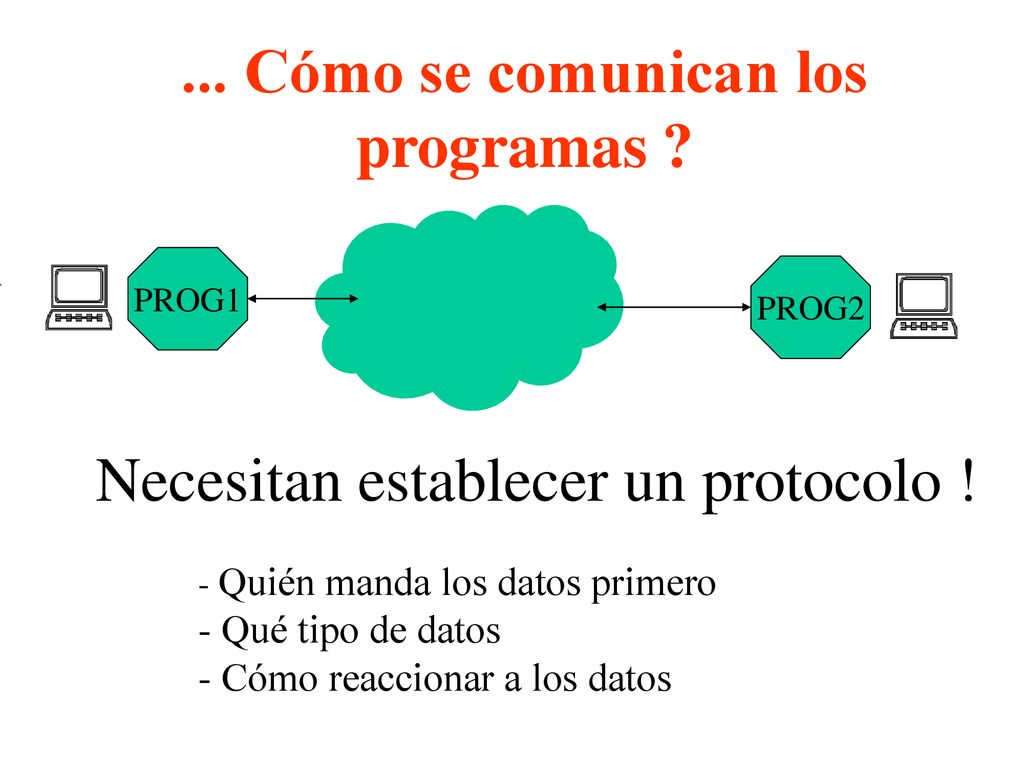 ... Cómo se comunican los programas ?

PROG1

PROG2

Necesitan establecer un protocolo !

- Quién manda los datos primero
- Qué tipo de datos
- Cómo reaccionar a los datos